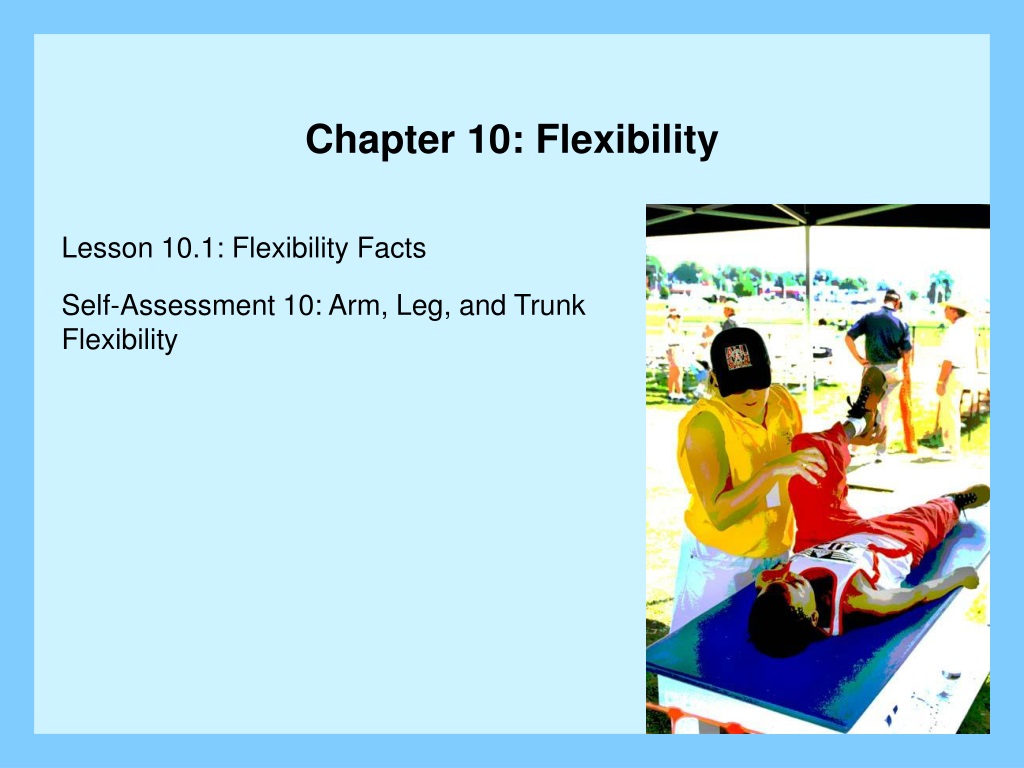 Chapter 10: Flexibility

Lesson 10.1: Flexibility Facts

Self-Assessment 10: Arm, Leg, and Trunk Flexibility